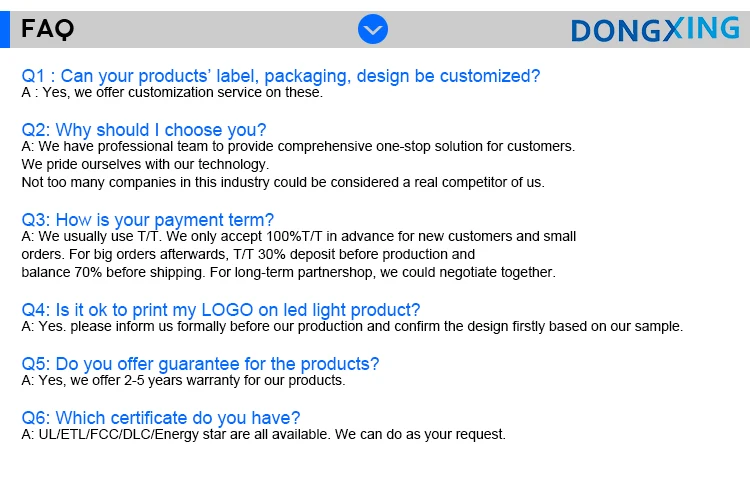 FAQ

DONGXING

Q1 : Can your products' label, packaging, design be customized?
A : Yes, we offer customization service on these.

Q2: Why should I choose you?
A: We have professional team to provide comprehensive one-stop solution for customers.
We pride ourselves with our technology.
Not too many companies in this industry could be considered a real competitor of us.

Q3: How is your payment term?
A: We usually use T/T. We only accept 100%T/T in advance for new customers and small orders. For big orders afterwards, T/T 30% deposit before production and balance 70% before shipping. For long-term partnershop, we could negotiate together.

Q4: Is it ok to print my LOGO on led light product?
A: Yes. please inform us formally before our production and confirm the design firstly based on our sample.

Q5: Do you offer guarantee for the products?
A: Yes, we offer 2-5 years warranty for our products.

Q6: Which certificate do you have?
A: UL/ETL/FCC/DLC/Energy star are all available. We can do as your request.